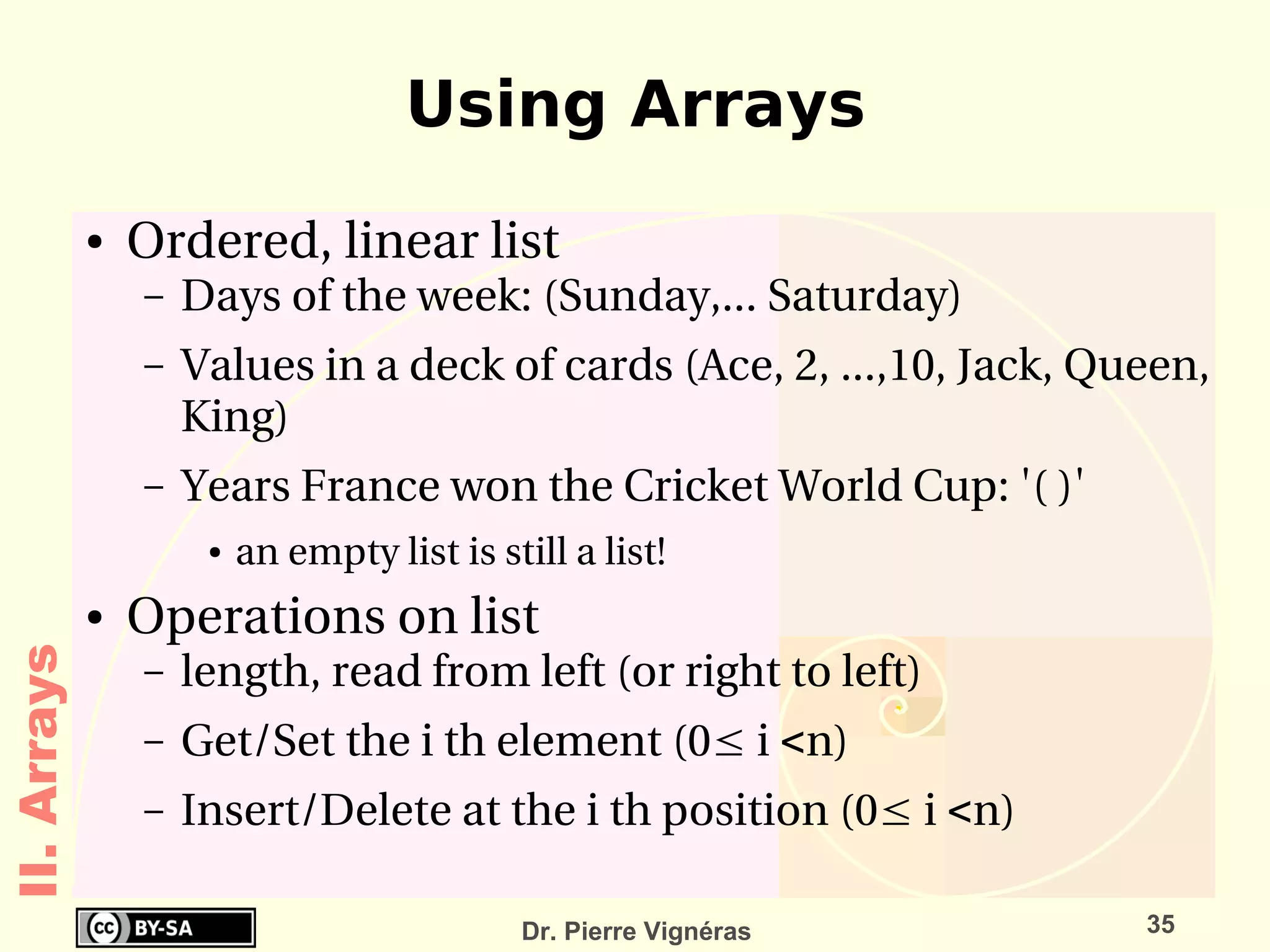 Using Arrays

• Ordered, linear list
  – Days of the week: (Sunday,... Saturday)
  – Values in a deck of cards (Ace, 2, ...,10, Jack, Queen, King)
  – Years France won the Cricket World Cup: '( )'
    • an empty list is still a list!

• Operations on list
  – length, read from left (or right to left)
  – Get/Set the i th element ($0 \leq i < n$)
  – Insert/Delete at the i th position ($0 \leq i < n$)

II. Arrays

cc BY-SA

Dr. Pierre Vignéras

35